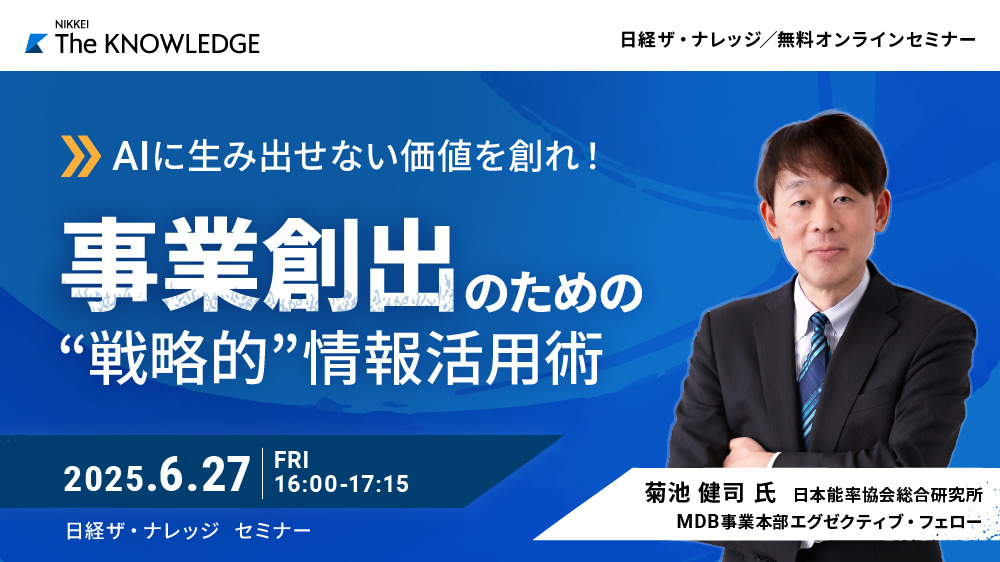 NIKKEI
The KNOWLEDGE

日経ザ・ナレッジ／無料オンラインセミナー

AIに生み出せない価値を創れ！

事業創出のための
“戦略的”情報活用術

2025.6.27 FRI 16:00-17:15

日経ザ・ナレッジ　セミナー

菊池 健司 氏　日本能率協会総合研究所
MDB事業本部エグゼクティブ・フェロー